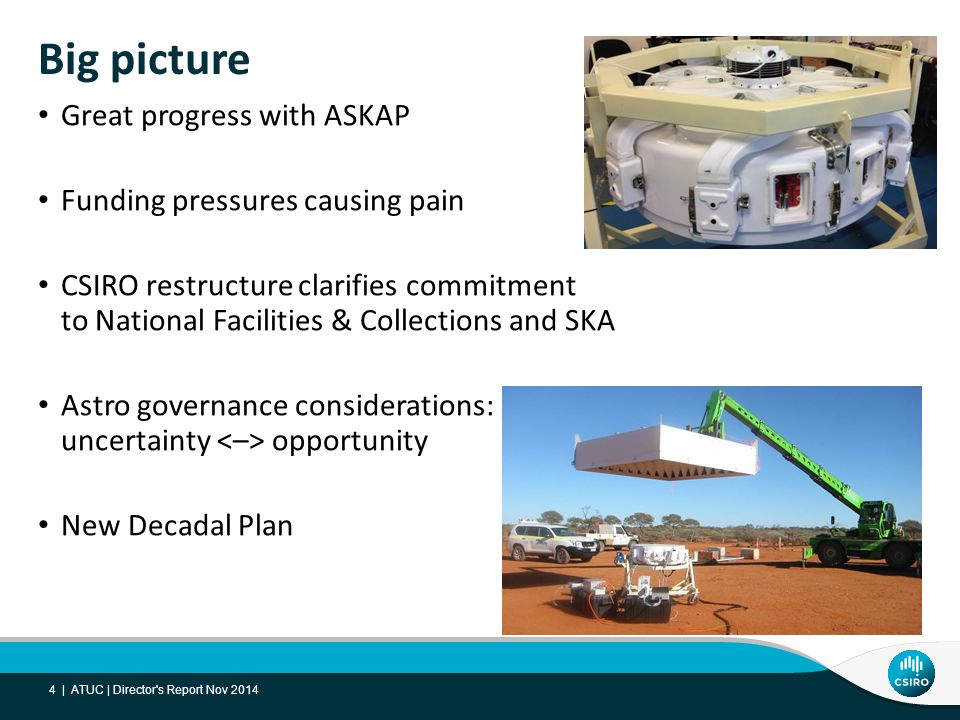 Big picture

• Great progress with ASKAP

• Funding pressures causing pain

• CSIRO restructure clarifies commitment to National Facilities & Collections and SKA

• Astro governance considerations: uncertainty <–> opportunity

• New Decadal Plan

4 | ATUC | Director's Report Nov 2014

CSIRO